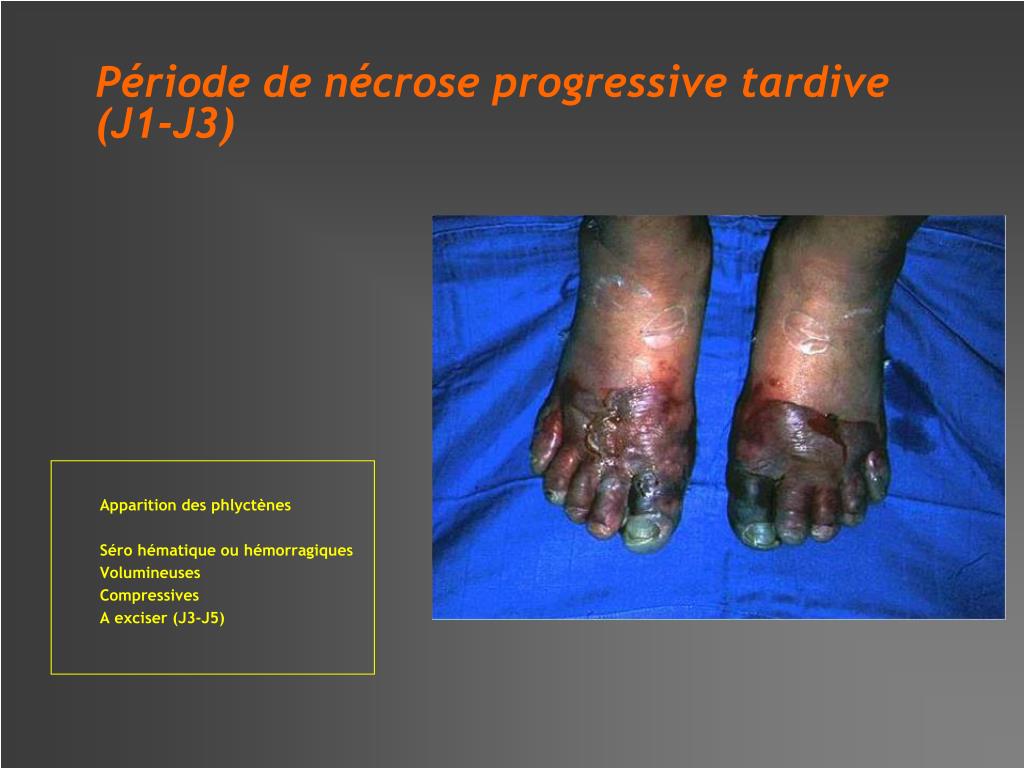 Période de nécrose progressive tardive (J1-J3)

Apparition des phlyctènes

Séro hématique ou hémorragiques
Volumineuses
Compressives
A exciser (J3-J5)